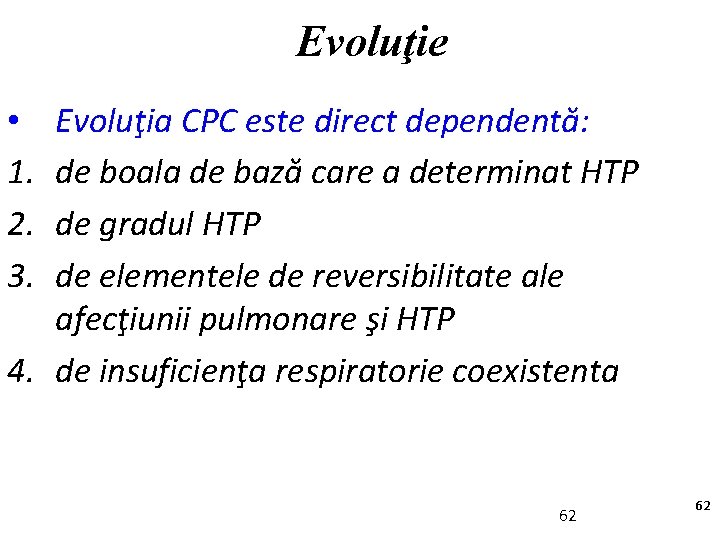 Evoluţie

• Evoluţia CPC este direct dependentă:
1. de boala de bază care a determinat HTP
2. de gradul HTP
3. de elementele de reversibilitate ale afecţiunii pulmonare şi HTP
4. de insuficienţa respiratorie coexistenta

62

62